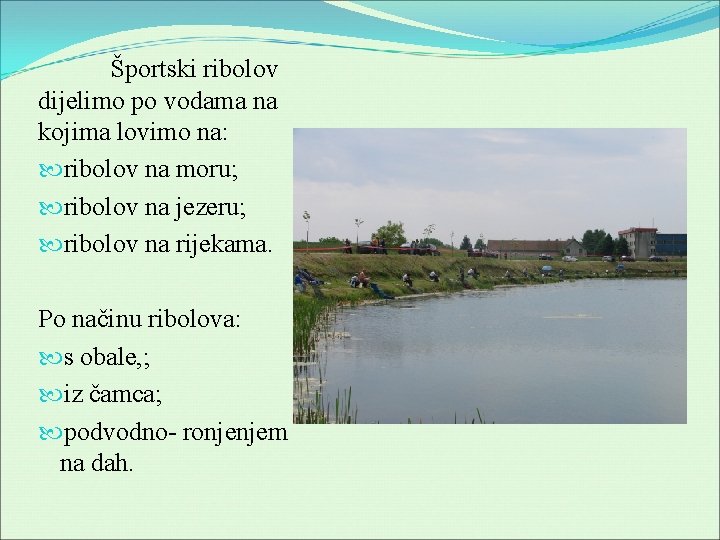 Športski ribolov dijelimo po vodama na kojima lovimo na:

ribolov na moru;

ribolov na jezeru;

ribolov na rijekama.

Po načinu ribolova:

s obale,;

iz čamca;

podvodno- ronjenjem na dah.